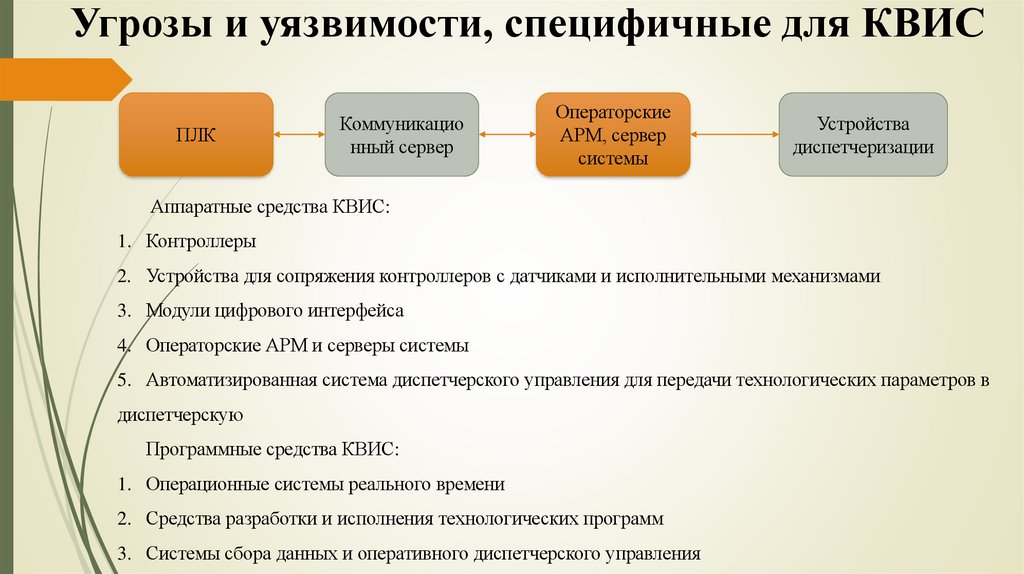 Угрозы и уязвимости, специфичные для КВИС

ПЛК

Коммуникационный сервер

Операторские АРМ, сервер системы

Устройства диспетчеризации

Аппаратные средства КВИС:

1. Контроллеры

2. Устройства для сопряжения контроллеров с датчиками и исполнительными механизмами

3. Модули цифрового интерфейса

4. Операторские АРМ и серверы системы

5. Автоматизированная система диспетчерского управления для передачи технологических параметров в диспетчерскую

Программные средства КВИС:

1. Операционные системы реального времени

2. Средства разработки и исполнения технологических программ

3. Системы сбора данных и оперативного диспетчерского управления